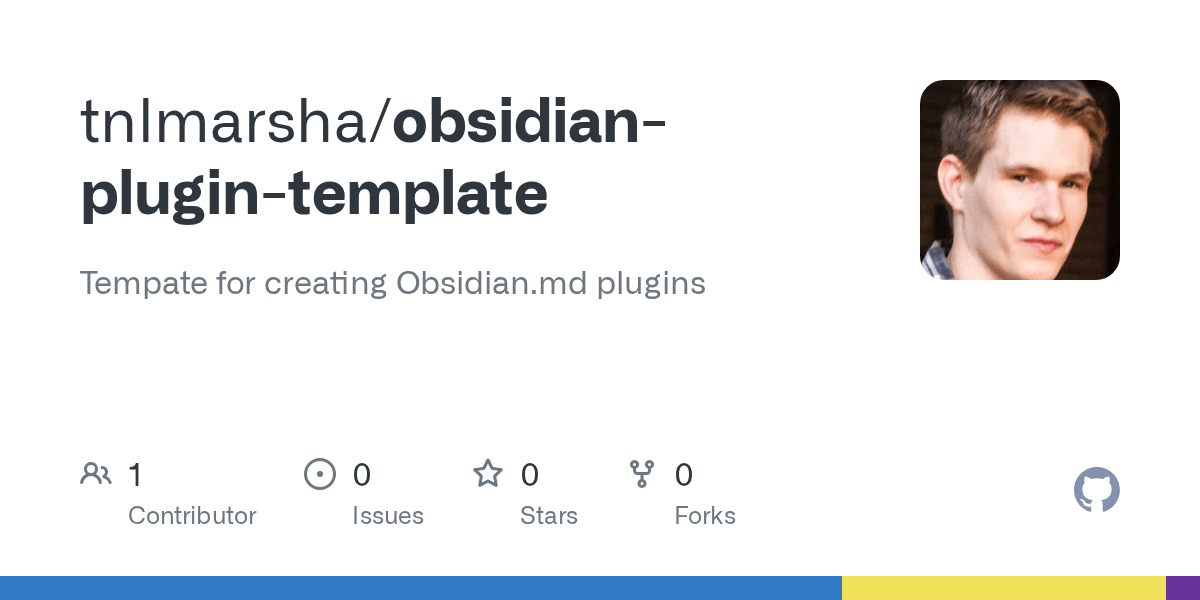 tnlmarsha/obsidian-plugin-template

Tempate for creating Obsidian.md plugins

1
Contributor

0
Issues

0
Stars

0
Forks